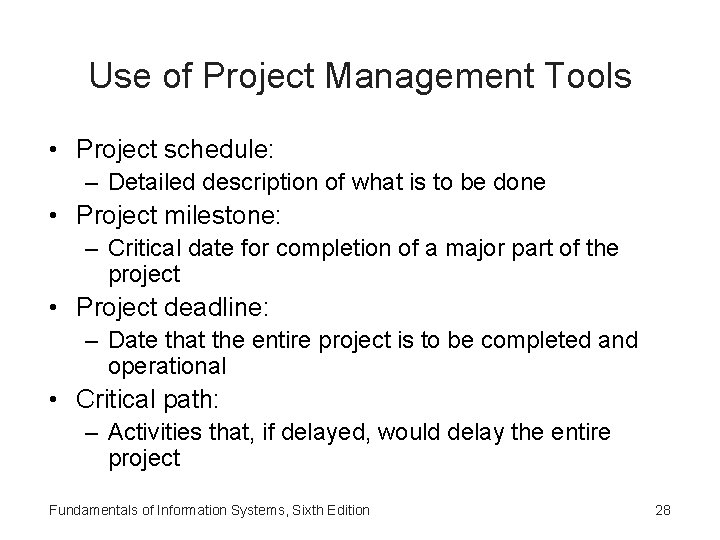 Use of Project Management Tools

• Project schedule:
  – Detailed description of what is to be done
• Project milestone:
  – Critical date for completion of a major part of the project
• Project deadline:
  – Date that the entire project is to be completed and operational
• Critical path:
  – Activities that, if delayed, would delay the entire project

Fundamentals of Information Systems, Sixth Edition

28